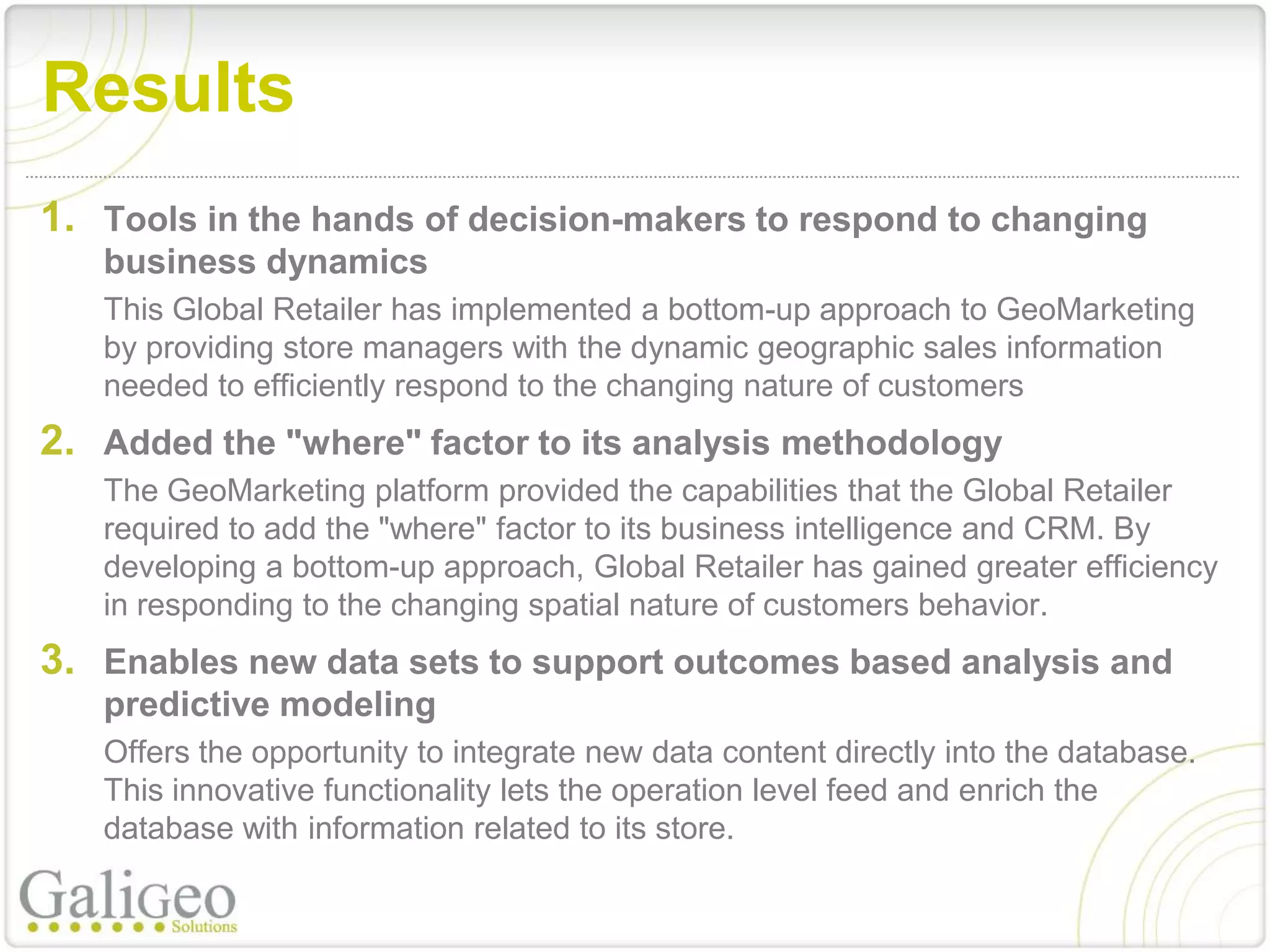 Results

1. Tools in the hands of decision-makers to respond to changing business dynamics

This Global Retailer has implemented a bottom-up approach to GeoMarketing by providing store managers with the dynamic geographic sales information needed to efficiently respond to the changing nature of customers

2. Added the "where" factor to its analysis methodology

The GeoMarketing platform provided the capabilities that the Global Retailer required to add the "where" factor to its business intelligence and CRM. By developing a bottom-up approach, Global Retailer has gained greater efficiency in responding to the changing spatial nature of customers behavior.

3. Enables new data sets to support outcomes based analysis and predictive modeling

Offers the opportunity to integrate new data content directly into the database. This innovative functionality lets the operation level feed and enrich the database with information related to its store.

GaliGeo
Solutions